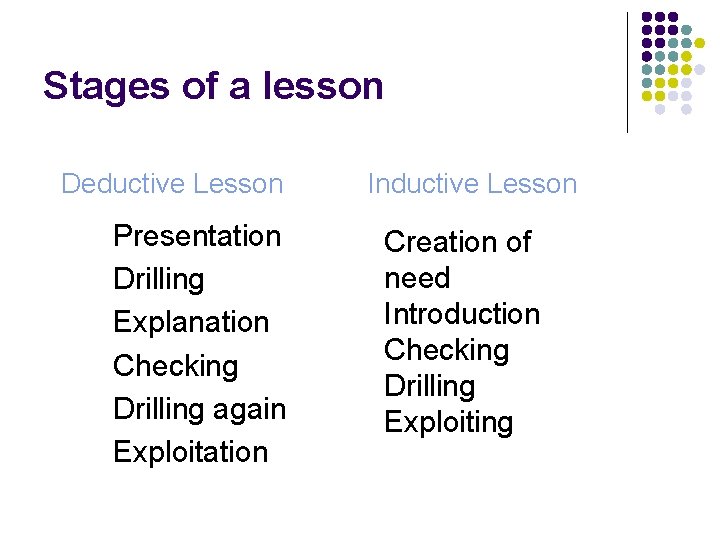 Stages of a lesson

Deductive Lesson

Presentation
Drilling
Explanation
Checking
Drilling again
Exploitation

Inductive Lesson

Creation of need
Introduction
Checking
Drilling
Exploiting